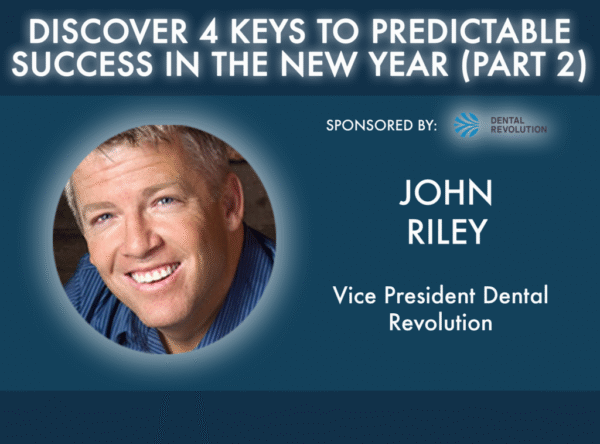 DISCOVER 4 KEYS TO PREDICTABLE SUCCESS IN THE NEW YEAR (PART 2)

SPONSORED BY: DENTAL REVOLUTION

JOHN RILEY

Vice President Dental Revolution